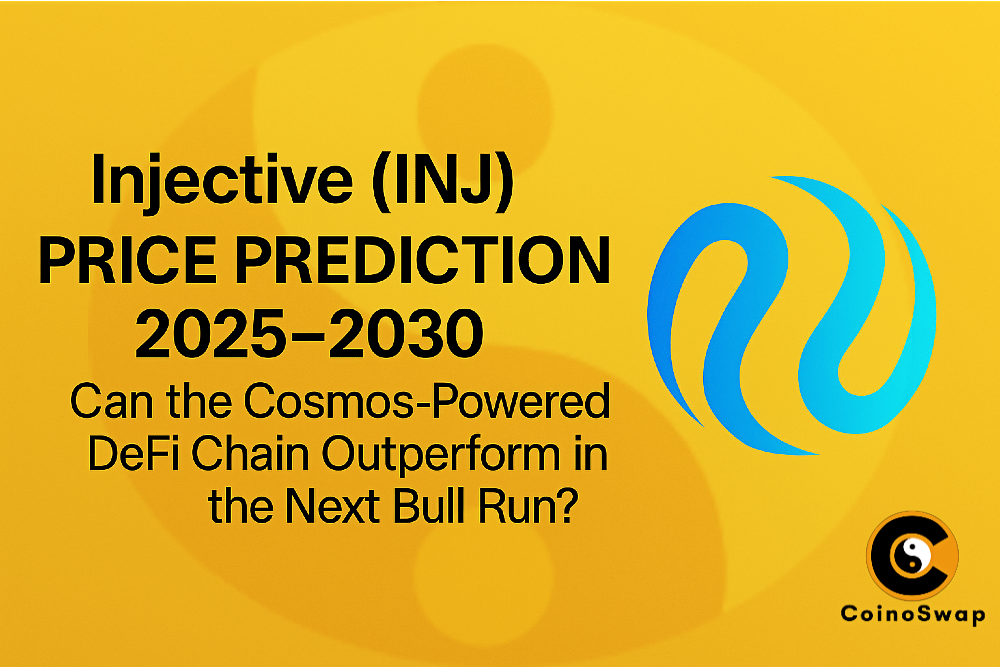 Injective (INJ)
PRICE PREDICTION
2025–2030

Can the Cosmos-Powered DeFi Chain Outperform in the Next Bull Run?

CoinoSwap